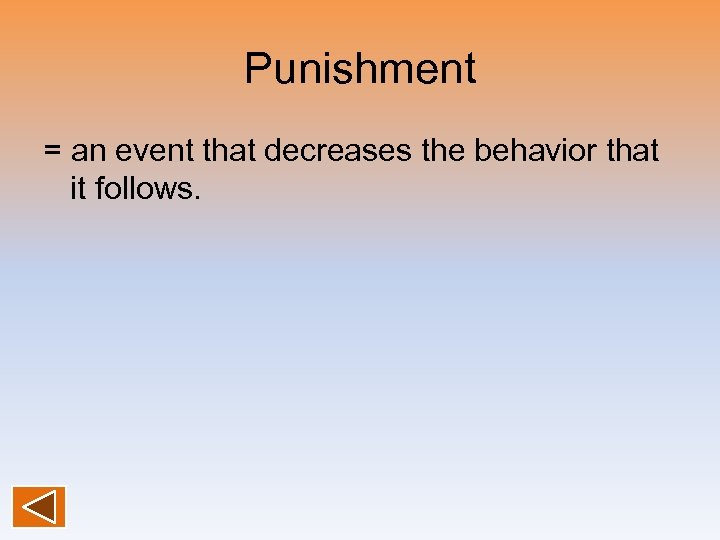 Punishment

= an event that decreases the behavior that it follows.